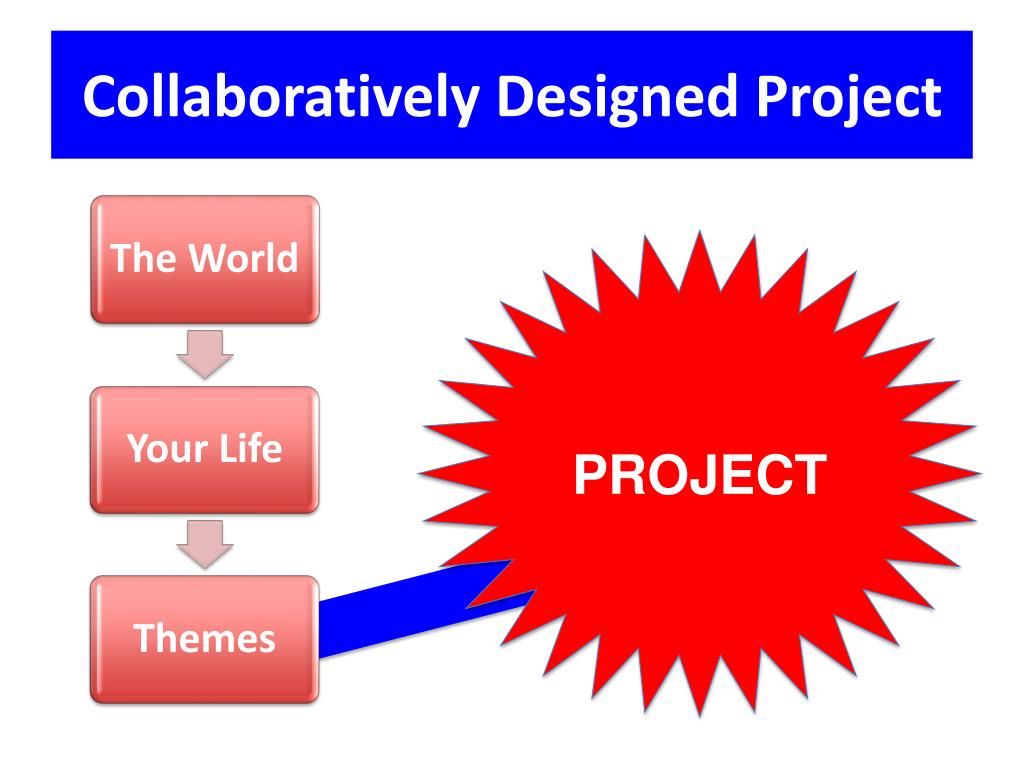 Collaboratively Designed Project

The World

Your Life

Themes

PROJECT